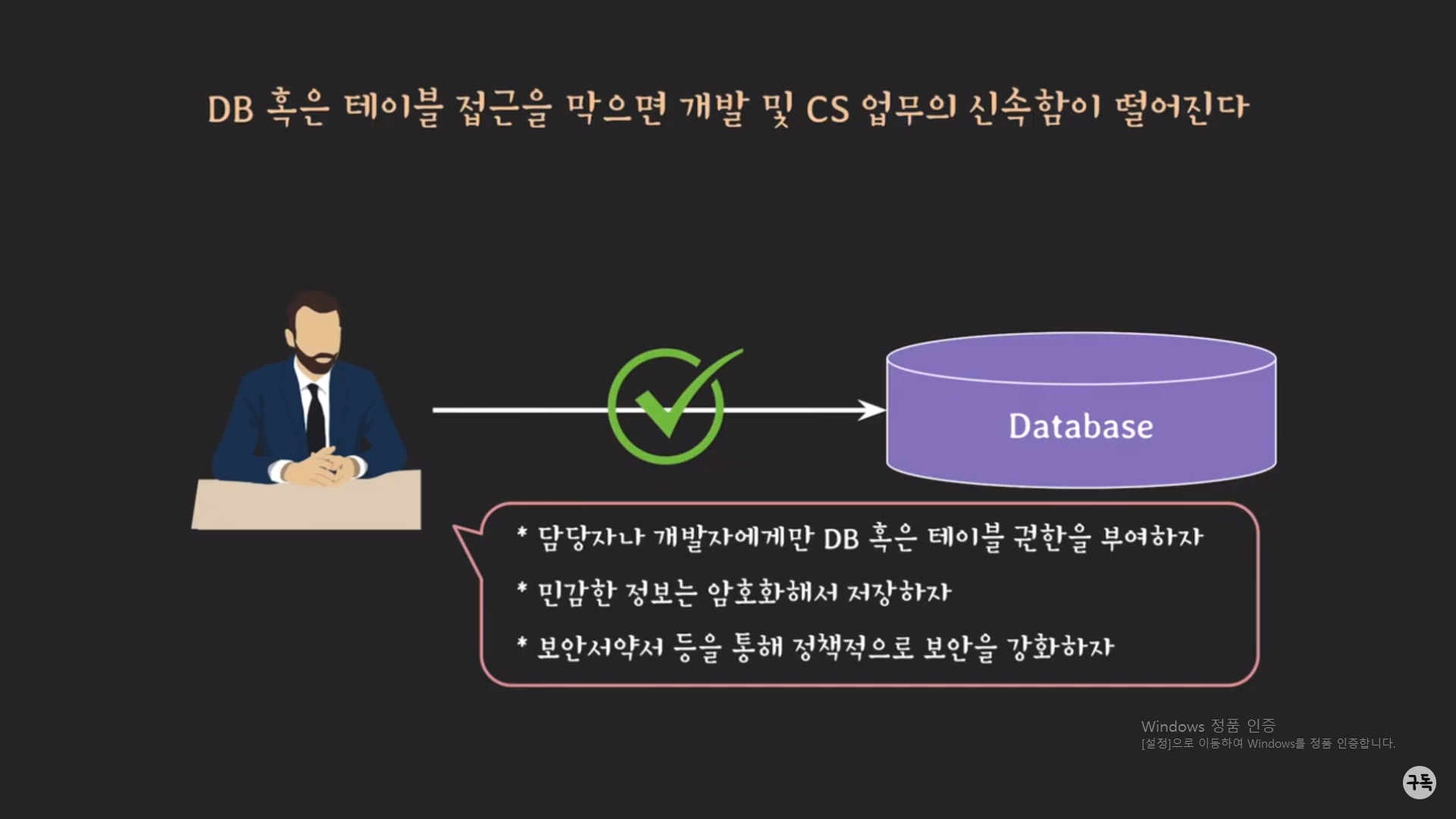 DB 혹은 테이블 접근을 막으면 개발 및 CS 업무의 신속함이 떨어진다

Database

* 담당자나 개발자에게만 DB 혹은 테이블 권한을 부여하자
* 민감한 정보는 암호화해서 저장하자
* 보안서약서 등을 통해 정책적으로 보안을 강화하자

Windows 정품 인증
[설정]으로 이동하여 Windows를 정품 인증합니다.

구독